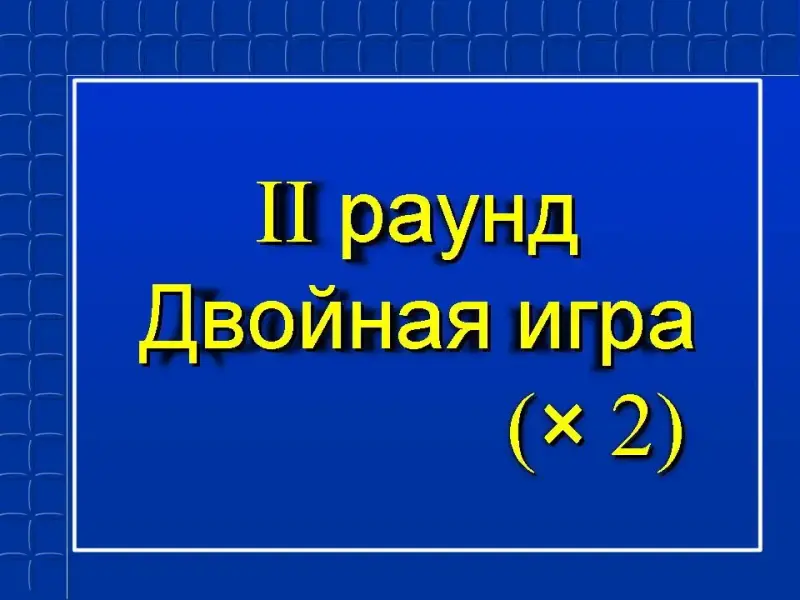 II раунд
Двойная игра
(× 2)